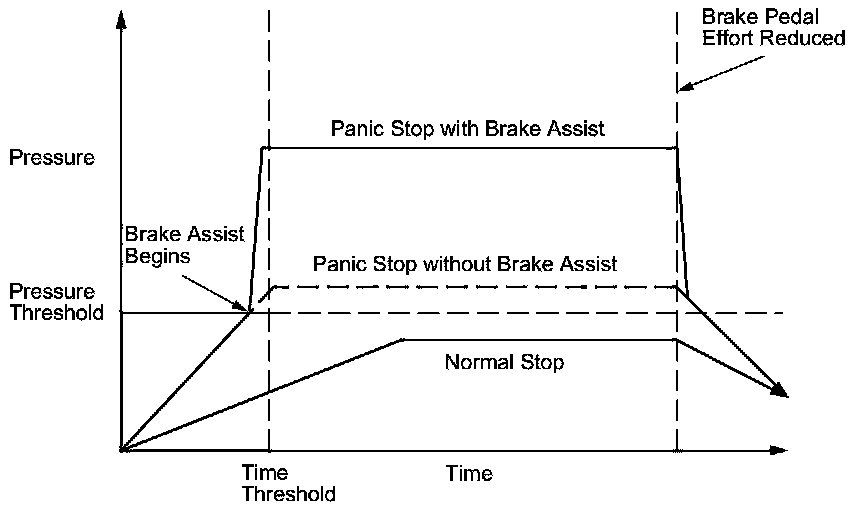 Brake Pedal Effort Reduced

Panic Stop with Brake Assist

Pressure

Brake Assist Begins

Panic Stop without Brake Assist

Pressure Threshold

Normal Stop

Time Threshold

Time